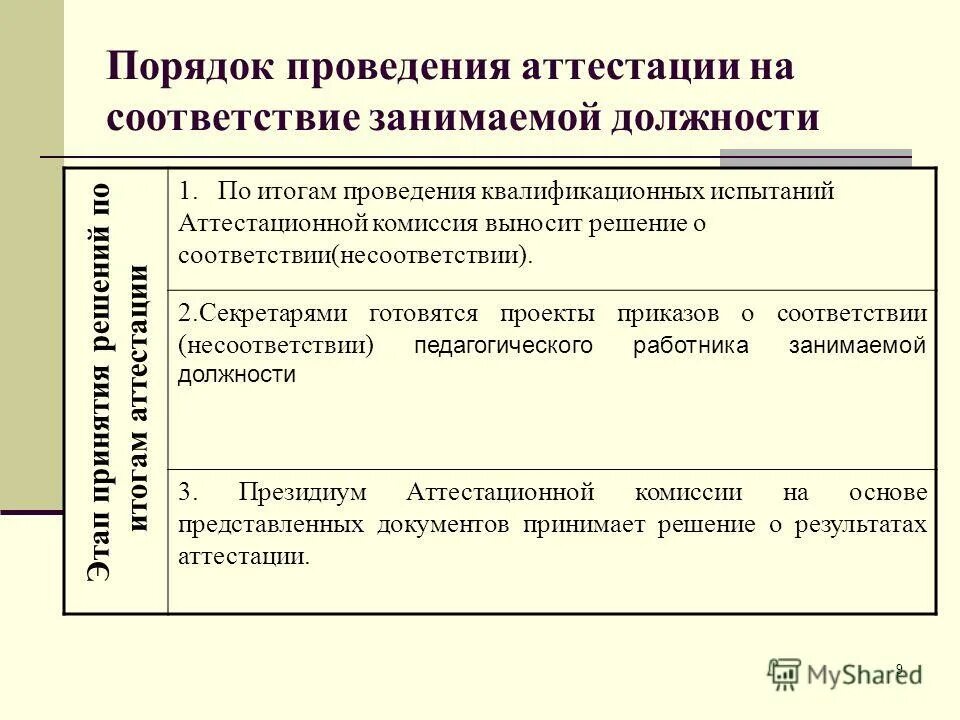 Порядок проведения аттестации на соответствие занимаемой должности

| Этап принятия решений по итогам аттестации | 1. По итогам проведения квалификационных испытаний Аттестационной комиссия выносит решение о соответствии(несоответствии). |
|---|---|
| | 2.Секретарями готовятся проекты приказов о соответствии (несоответствии) педагогического работника занимаемой должности |
| | 3. Президиум Аттестационной комиссии на основе представленных документов принимает решение о результатах аттестации. |

9

MyShared